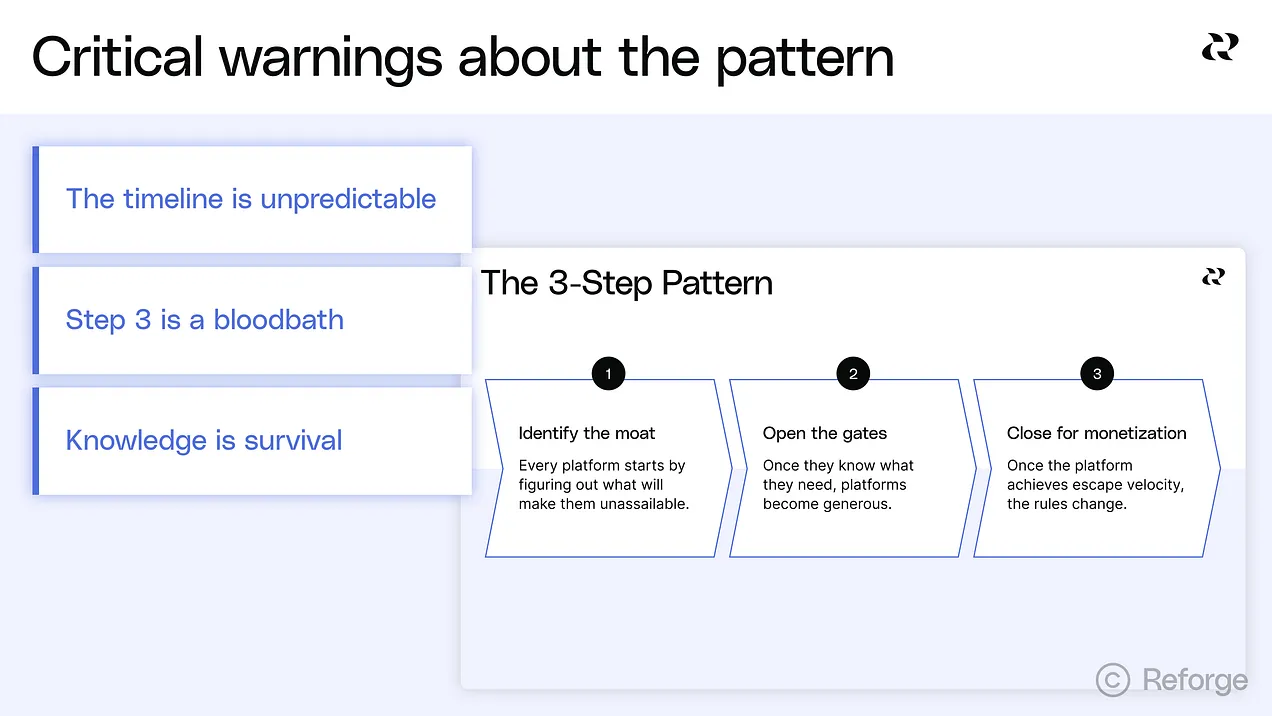 Critical warnings about the pattern

The timeline is unpredictable

Step 3 is a bloodbath

Knowledge is survival

The 3-Step Pattern

1

Identify the moat

Every platform starts by figuring out what will make them unassailable.

2

Open the gates

Once they know what they need, platforms become generous.

3

Close for monetization

Once the platform achieves escape velocity, the rules change.

© Reforge